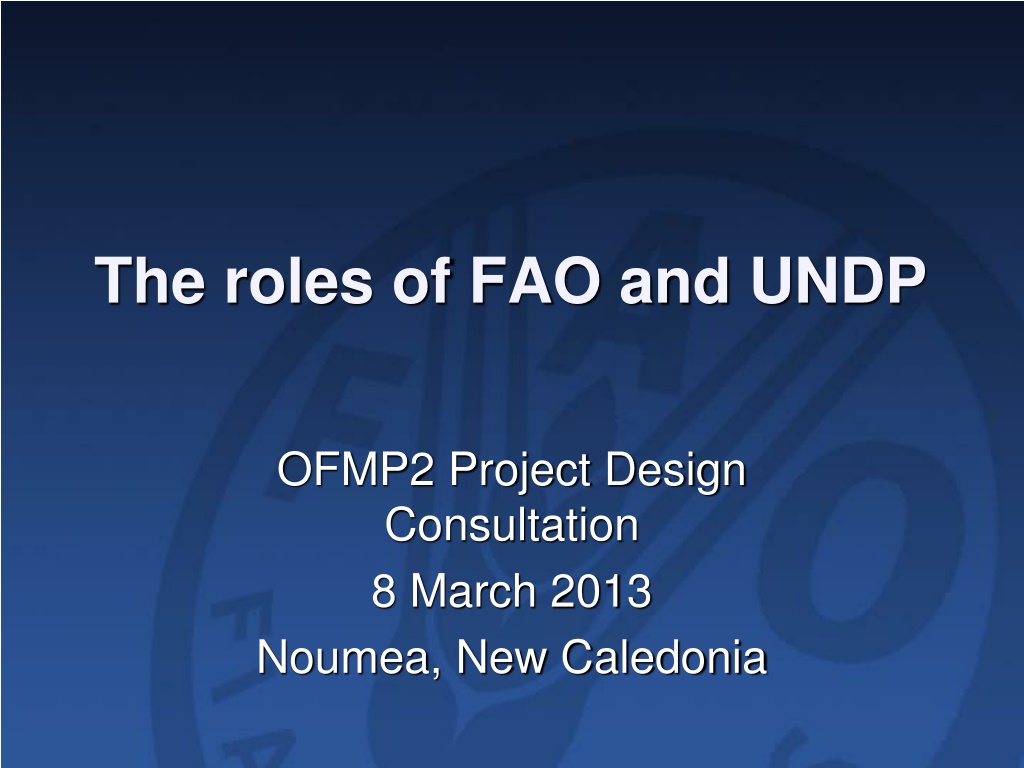 The roles of FAO and UNDP

OFMP2 Project Design Consultation
8 March 2013
Noumea, New Caledonia